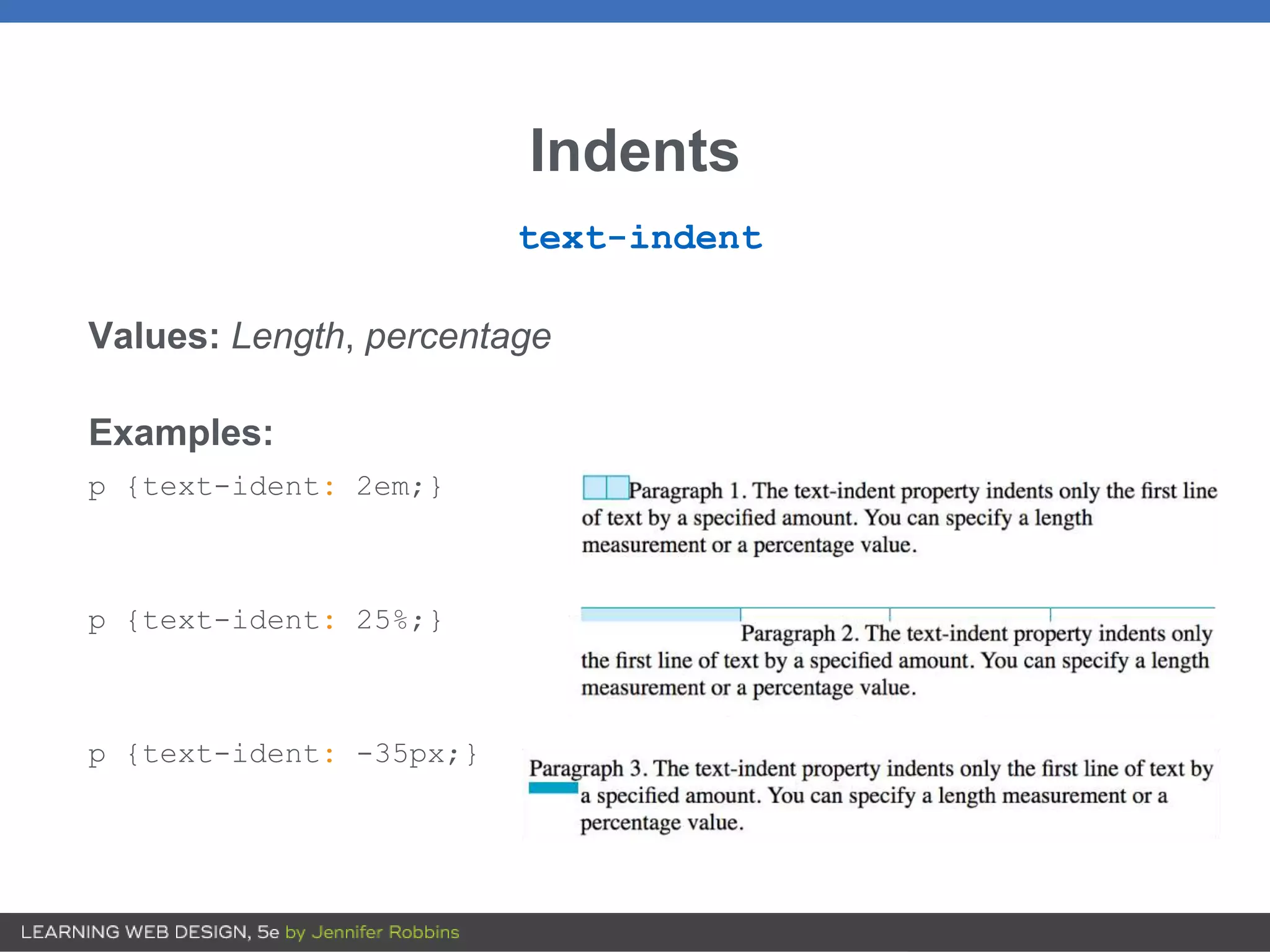 Indents

text-indent

Values: Length, percentage

Examples:

p {text-ident: 2em;}

Paragraph 1. The text-indent property indents only the first line of text by a specified amount. You can specify a length measurement or a percentage value.

p {text-ident: 25%;}

Paragraph 2. The text-indent property indents only the first line of text by a specified amount. You can specify a length measurement or a percentage value.

p {text-ident: -35px;}

Paragraph 3. The text-indent property indents only the first line of text by a specified amount. You can specify a length measurement or a percentage value.

LEARNING WEB DESIGN, 5e by Jennifer Robbins